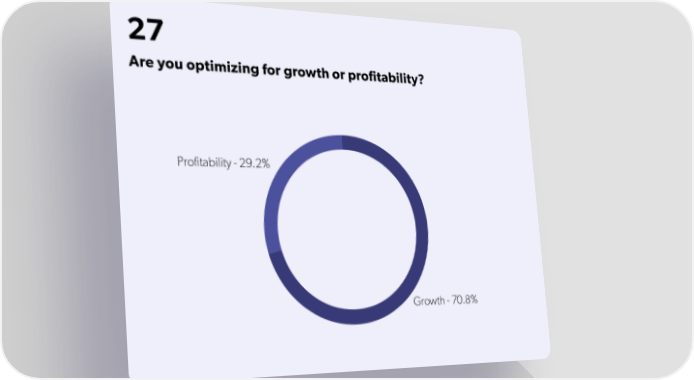 27

Are you optimizing for growth or profitability?

Profitability - 29.2%

Growth - 70.8%